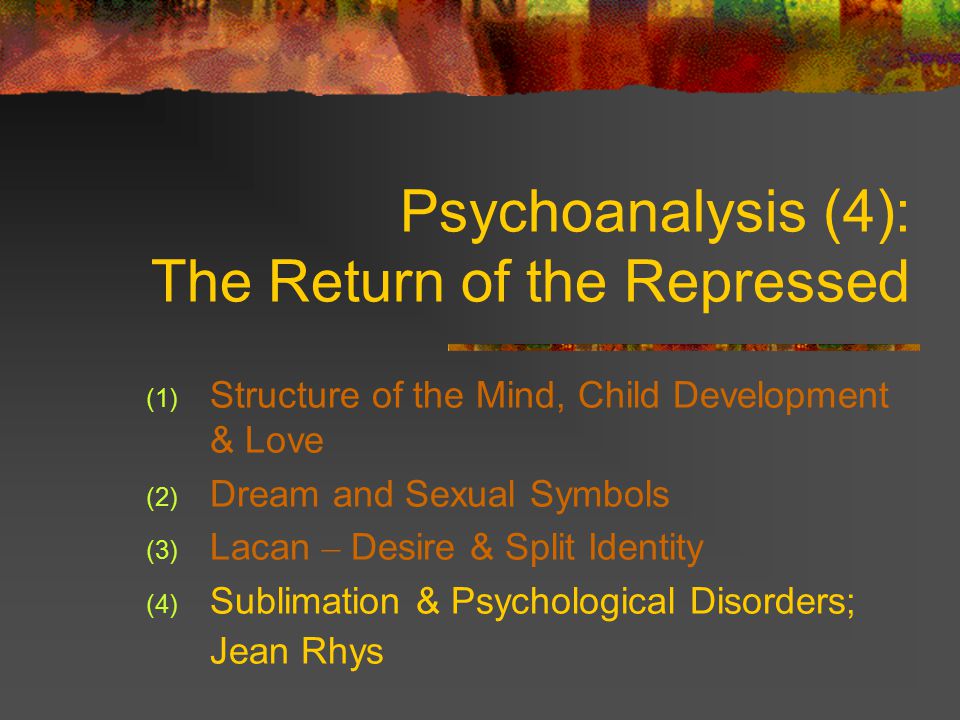 Psychoanalysis (4):
The Return of the Repressed

(1) Structure of the Mind, Child Development & Love
(2) Dream and Sexual Symbols
(3) Lacan – Desire & Split Identity
(4) Sublimation & Psychological Disorders; Jean Rhys